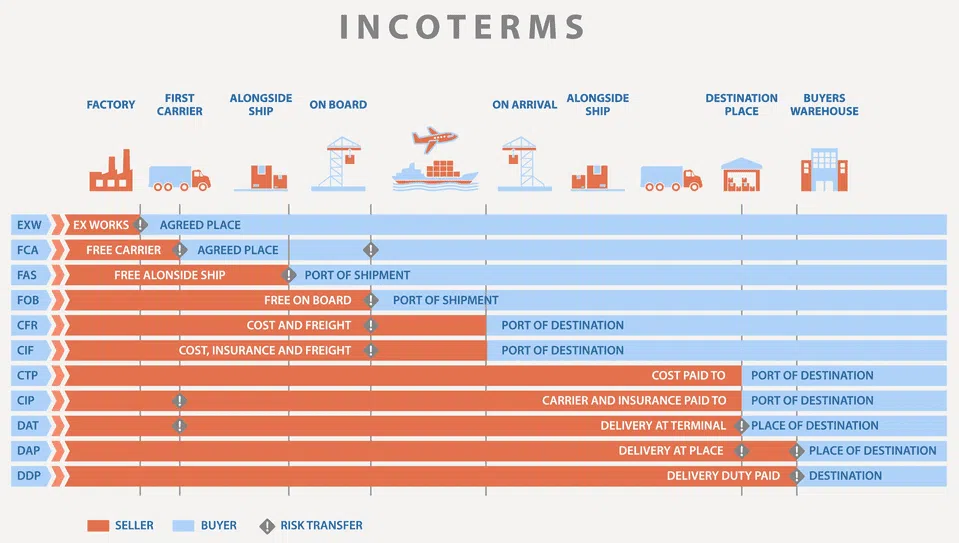 INCOTERMS

FACTORY
FIRST CARRIER
ALONGSIDE SHIP
ON BOARD
ON ARRIVAL
ALONGSIDE SHIP
DESTINATION PLACE
BUYERS WAREHOUSE

EXW EX WORKS AGREED PLACE
FCA FREE CARRIER AGREED PLACE
FAS FREE ALONSIDE SHIP PORT OF SHIPMENT
FOB FREE ON BOARD PORT OF SHIPMENT
CFR COST AND FREIGHT PORT OF DESTINATION
CIF COST, INSURANCE AND FREIGHT PORT OF DESTINATION
CTP COST PAID TO PORT OF DESTINATION
CIP CARRIER AND INSURANCE PAID TO PORT OF DESTINATION
DAT DELIVERY AT TERMINAL PLACE OF DESTINATION
DAP DELIVERY AT PLACE PLACE OF DESTINATION
DDP DELIVERY DUTY PAID DESTINATION

SELLER BUYER RISK TRANSFER